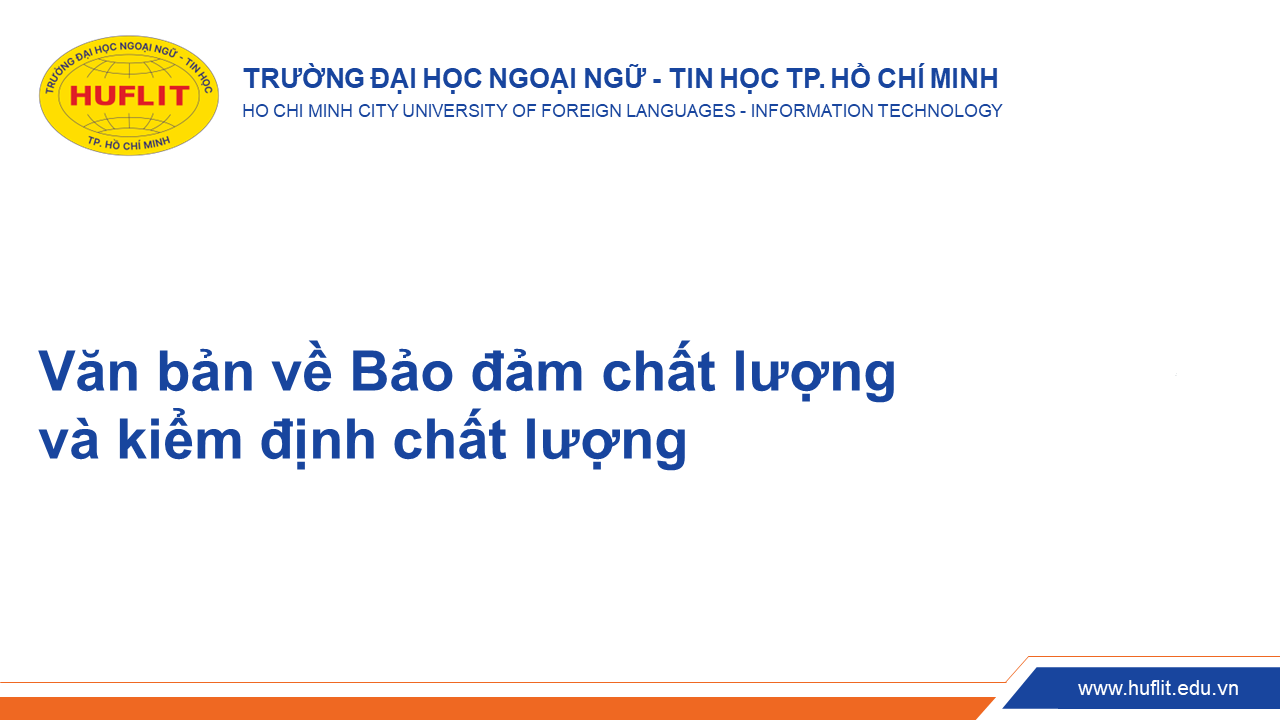 TRƯỜNG ĐẠI HỌC NGOẠI NGỮ - TIN HỌC
HUFLIT
TP. HỒ CHÍ MINH

TRƯỜNG ĐẠI HỌC NGOẠI NGỮ - TIN HỌC TP. HỒ CHÍ MINH
HO CHI MINH CITY UNIVERSITY OF FOREIGN LANGUAGES - INFORMATION TECHNOLOGY

Văn bản về Bảo đảm chất lượng và kiểm định chất lượng

www.huflit.edu.vn